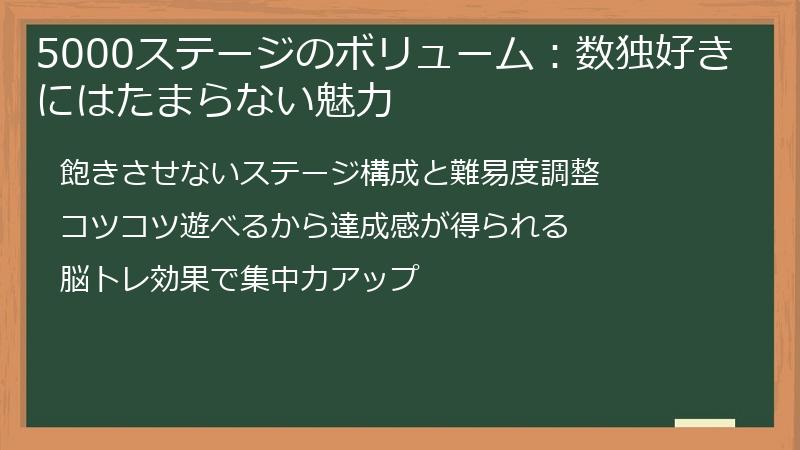 5000ステージのボリューム：数独好きにはたまらない魅力

飽きさせないステージ構成と難易度調整

コツコツ遊べるから達成感が得られる

脳トレ効果で集中力アップ